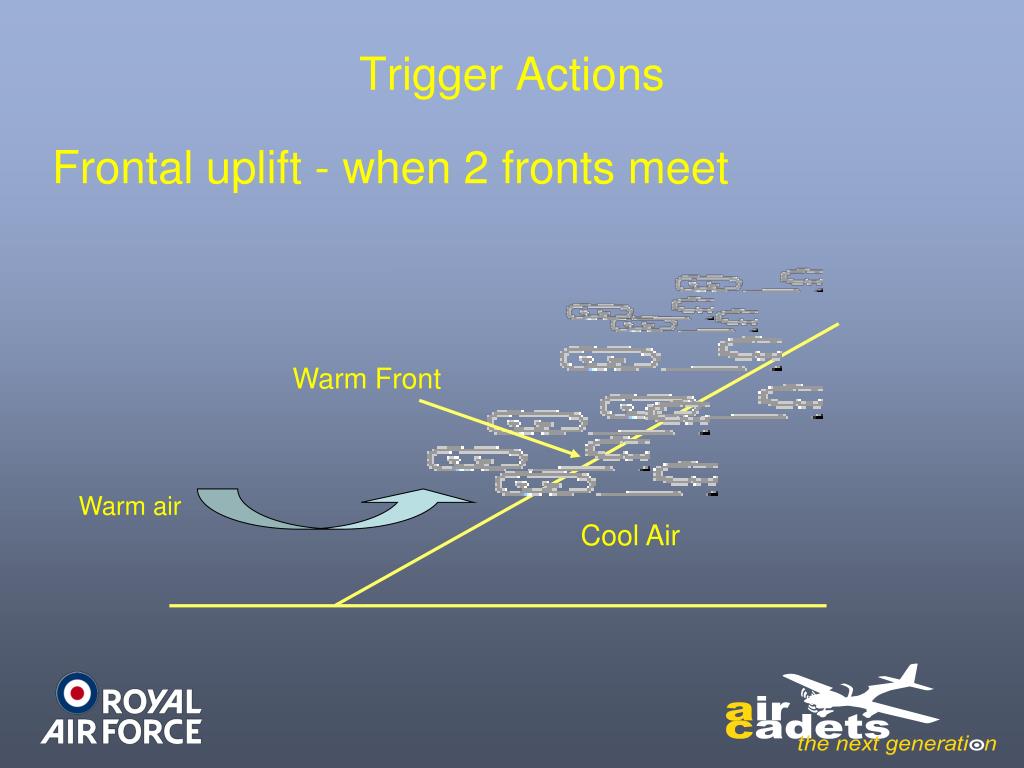 Trigger Actions

Frontal uplift - when 2 fronts meet

Warm Front

Warm air

Cool Air

ROYAL AIR FORCE

air cadets
the next generation